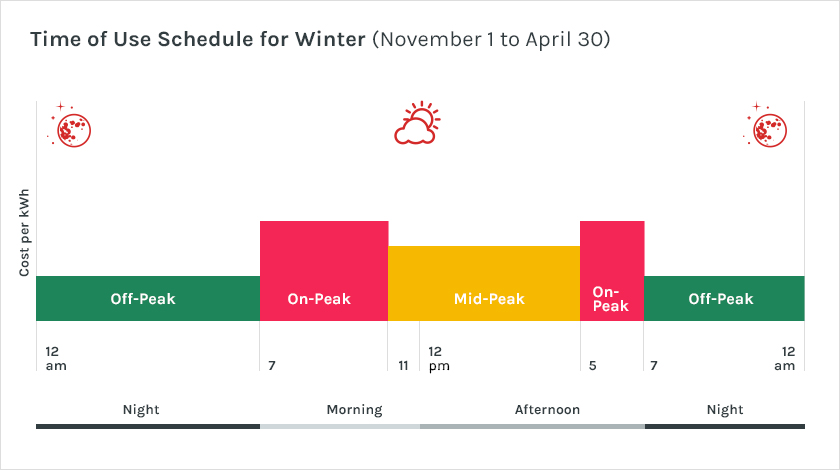 Time of Use Schedule for Winter (November 1 to April 30)

Cost per kWh

Off-Peak

On-Peak

Mid-Peak

On-Peak

Off-Peak

12 am

7

11

12 pm

5

7

12 am

Night

Morning

Afternoon

Night